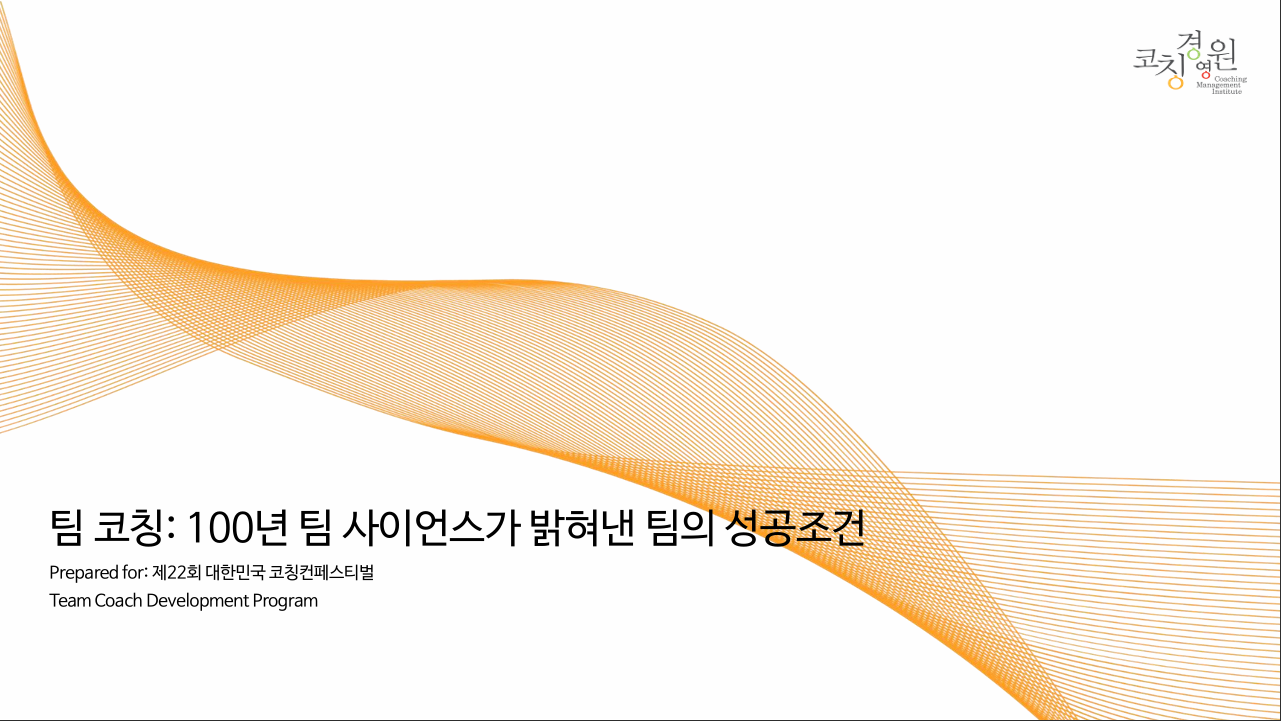 코칭경영원
Coaching Management Institute

팀 코칭: 100년 팀 사이언스가 밝혀낸 팀의 성공조건

Prepared for: 제22회 대한민국 코칭컨페스티벌
Team Coach Development Program